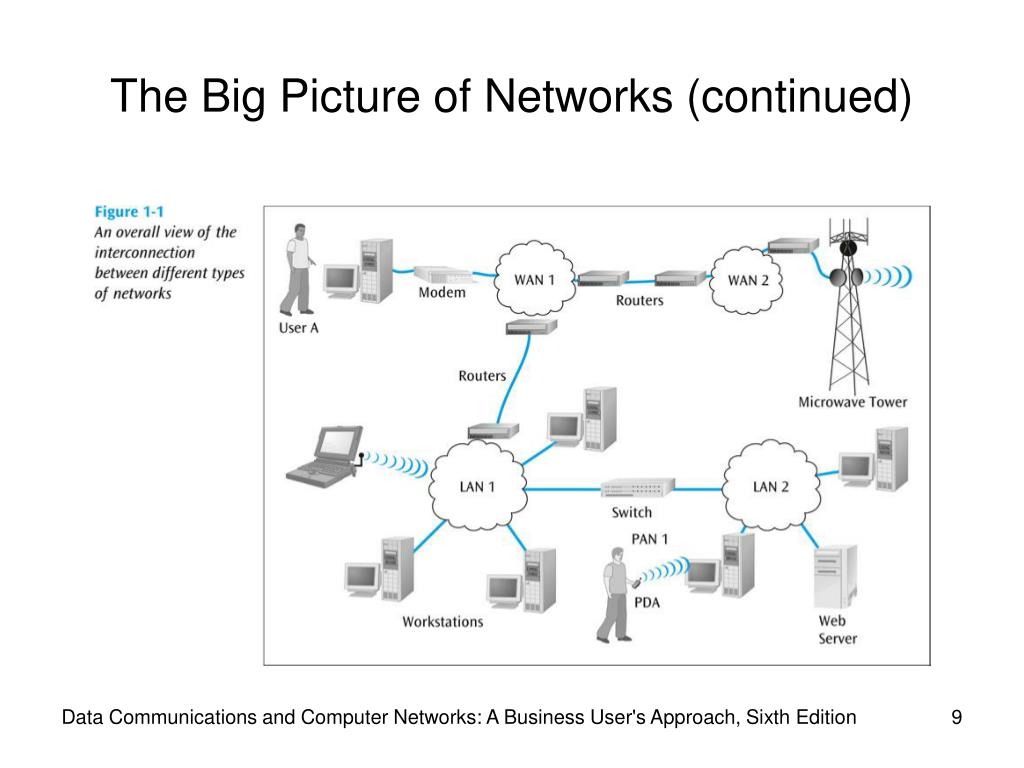 The Big Picture of Networks (continued)

Figure 1-1
An overall view of the interconnection between different types of networks

User A

Modem

WAN 1

Routers

WAN 2

Microwave Tower

Routers

LAN 1

Switch

LAN 2

PAN 1

PDA

Workstations

Web Server

Data Communications and Computer Networks: A Business User's Approach, Sixth Edition

9